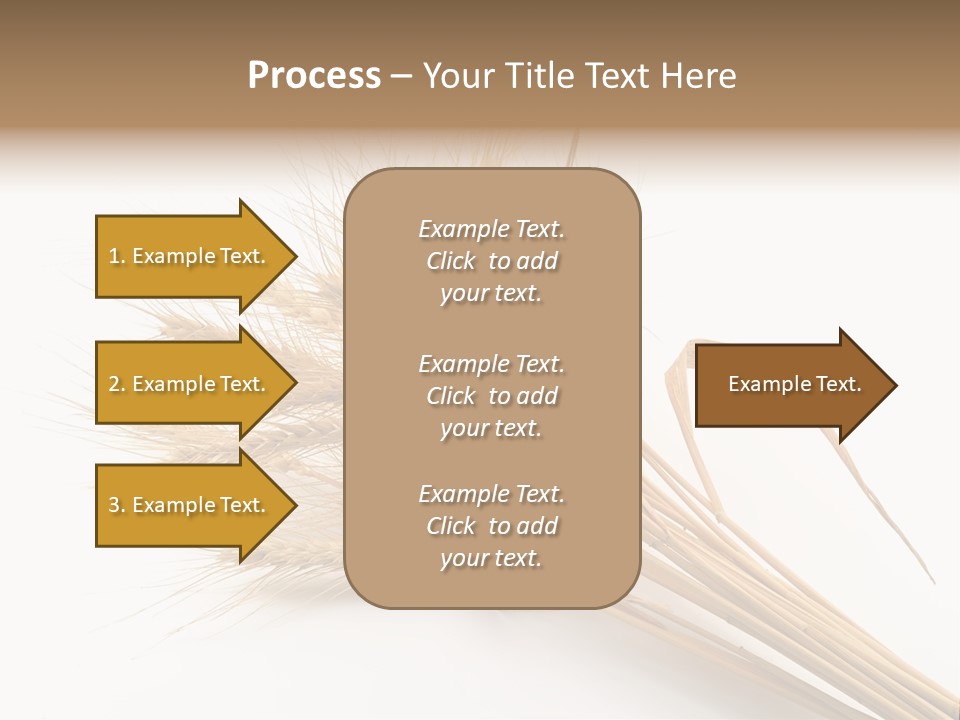 Process – Your Title Text Here

1. Example Text.

2. Example Text.

3. Example Text.

Example Text. Click to add your text.

Example Text. Click to add your text.

Example Text. Click to add your text.

Example Text.